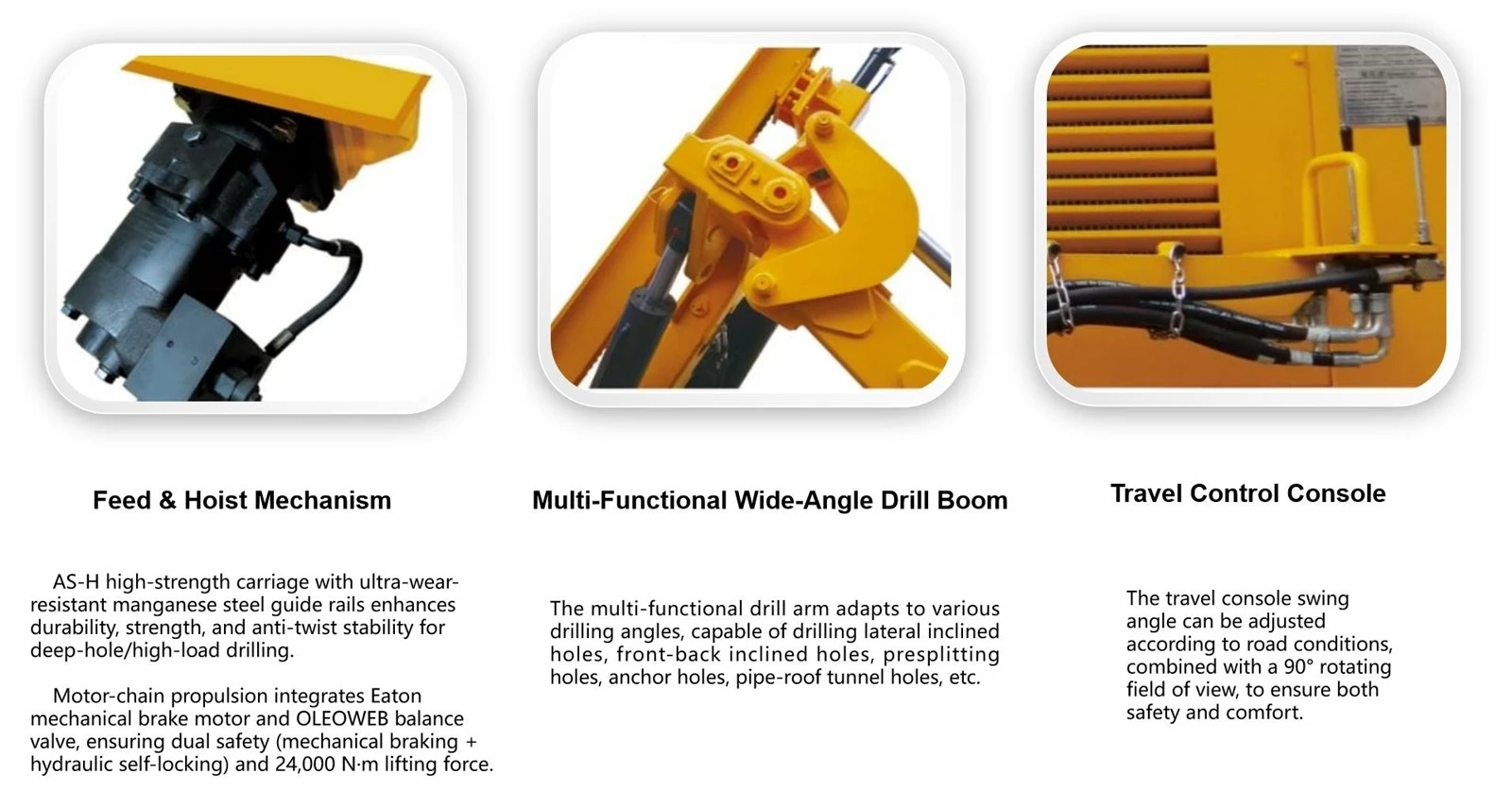 Feed & Hoist Mechanism

AS-H high-strength carriage with ultra-wear-resistant manganese steel guide rails enhances durability, strength, and anti-twist stability for deep-hole/high-load drilling.

Motor-chain propulsion integrates Eaton mechanical brake motor and OLEOWEB balance valve, ensuring dual safety (mechanical braking + hydraulic self-locking) and 24,000 N·m lifting force.

Multi-Functional Wide-Angle Drill Boom

The multi-functional drill arm adapts to various drilling angles, capable of drilling lateral inclined holes, front-back inclined holes, presplitting holes, anchor holes, pipe-roof tunnel holes, etc.

Travel Control Console

The travel console swing angle can be adjusted according to road conditions, combined with a 90° rotating field of view, to ensure both safety and comfort.